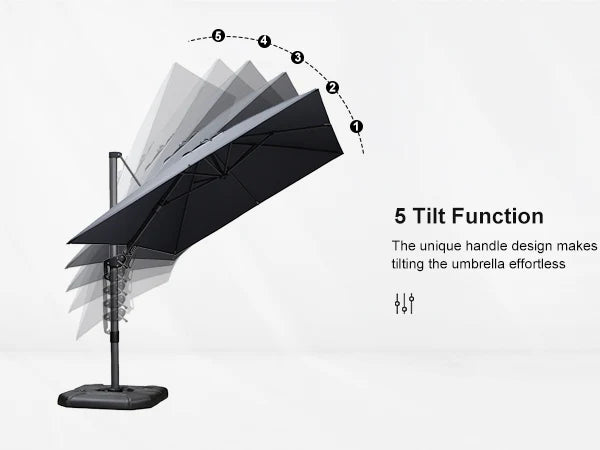 5
4
3
2
1

5 Tilt Function

The unique handle design makes tilting the umbrella effortless